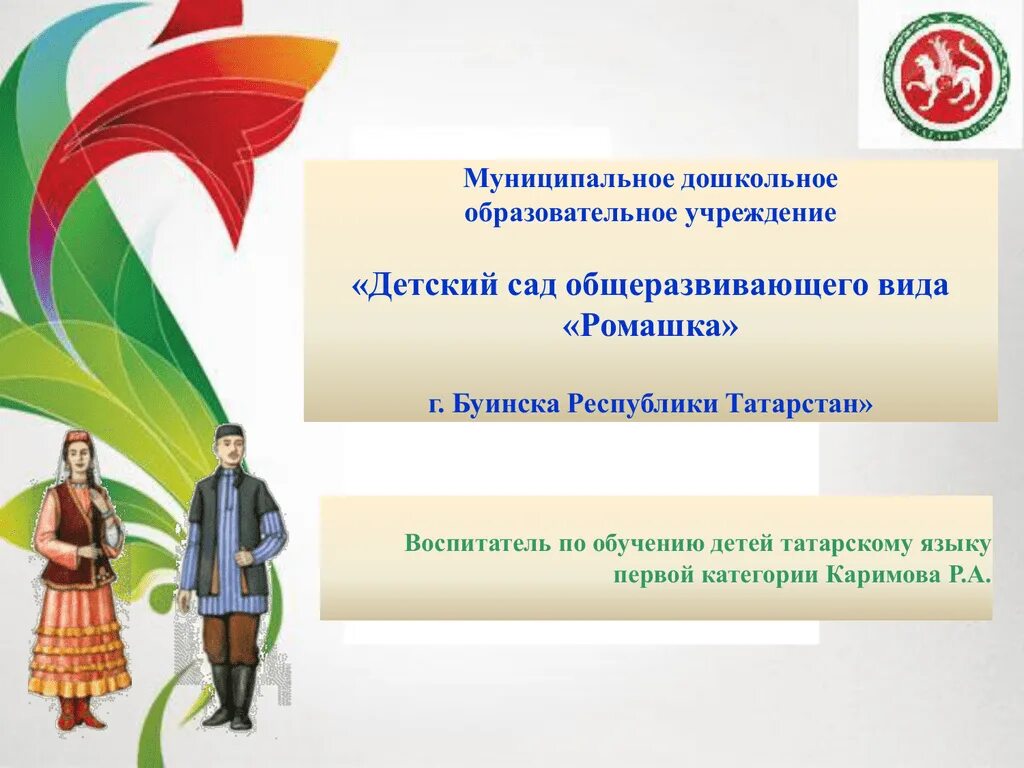 Муниципальное дошкольное образовательное учреждение

«Детский сад общеразвивающего вида «Ромашка»

г. Буинска Республики Татарстан»

Воспитатель по обучению детей татарскому языку первой категории Каримова Р.А.